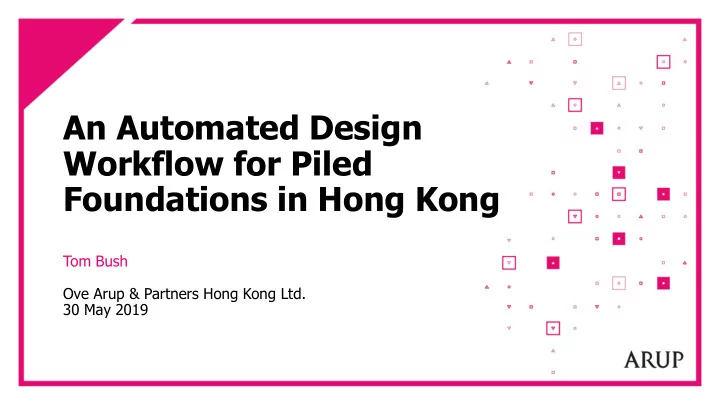 An Automated Design Workflow for Piled Foundations in Hong Kong

Tom Bush

Ove Arup & Partners Hong Kong Ltd.
30 May 2019

ARUP